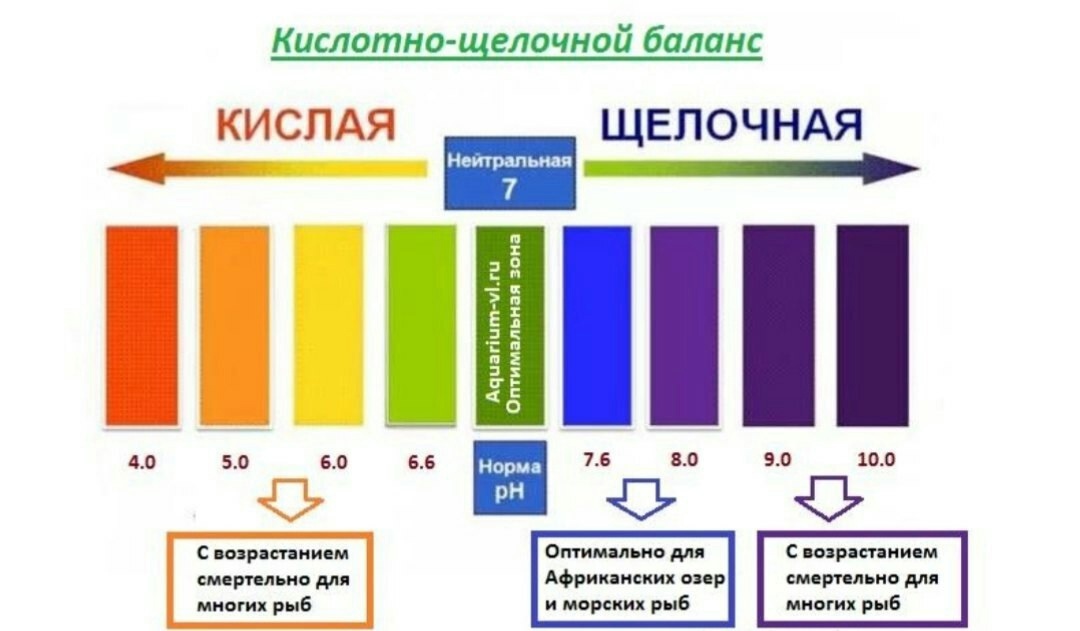 Кислотно-щелочной баланс

КИСЛАЯ

Нейтральная
7

ЩЕЛОЧНАЯ

Aquarium-vl.ru
Оптимальная зона

4.0 5.0 6.0 6.6

Норма
pH

7.6 8.0 9.0 10.0

С возрастанием смертельно для многих рыб

Оптимально для Африканских озер и морских рыб

С возрастанием смертельно для многих рыб